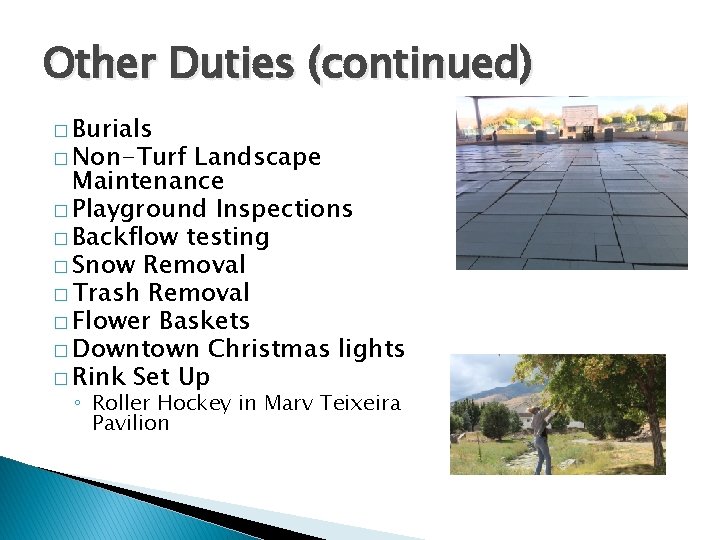 Other Duties (continued)

□ Burials
□ Non-Turf Landscape Maintenance
□ Playground Inspections
□ Backflow testing
□ Snow Removal
□ Trash Removal
□ Flower Baskets
□ Downtown Christmas lights
□ Rink Set Up
◦ Roller Hockey in Marv Teixeira Pavilion